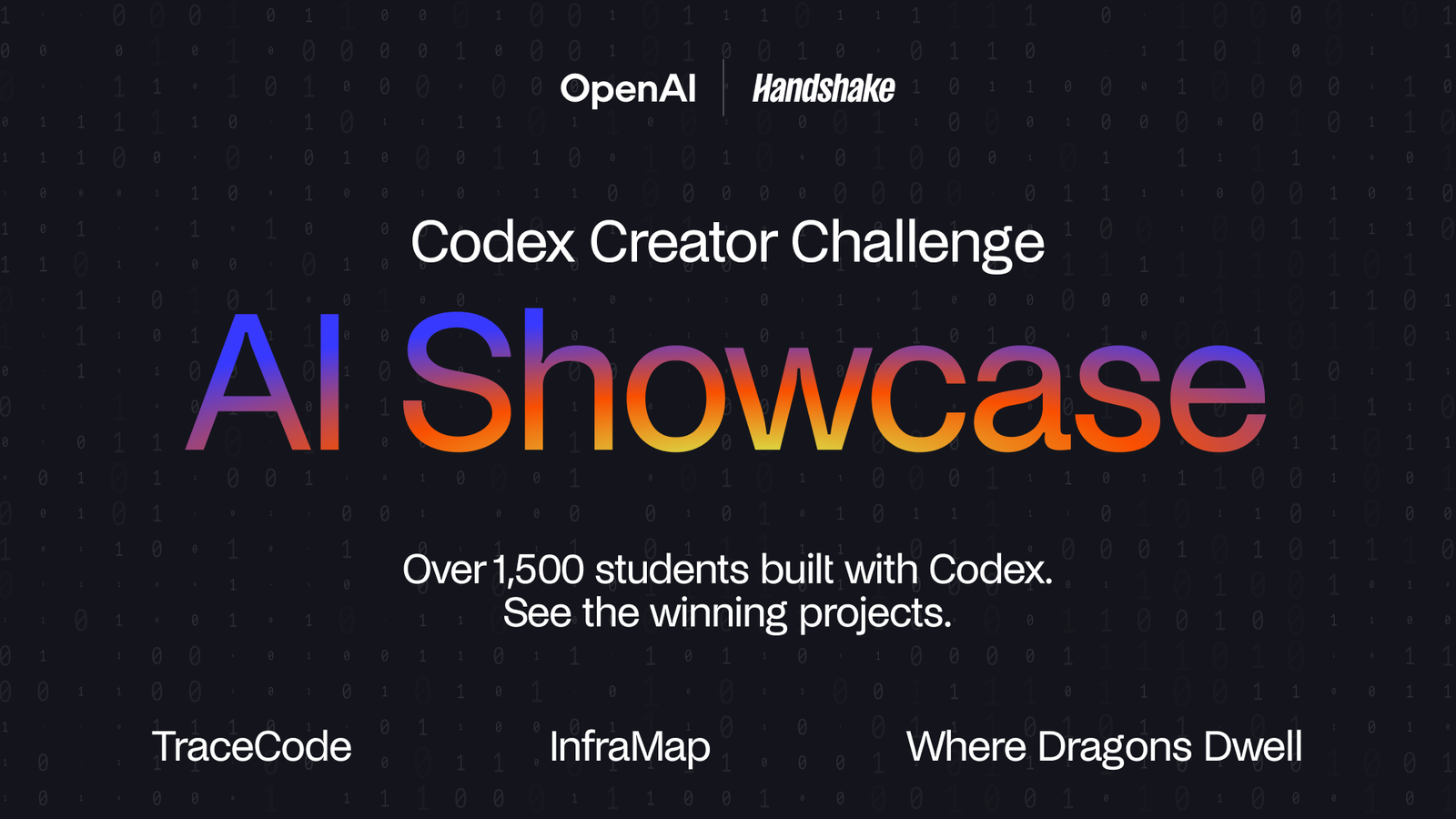 OpenAI Handshake

Codex Creator Challenge

AI Showcase

Over 1,500 students built with Codex. See the winning projects.

TraceCode

InfraMap

Where Dragons Dwell